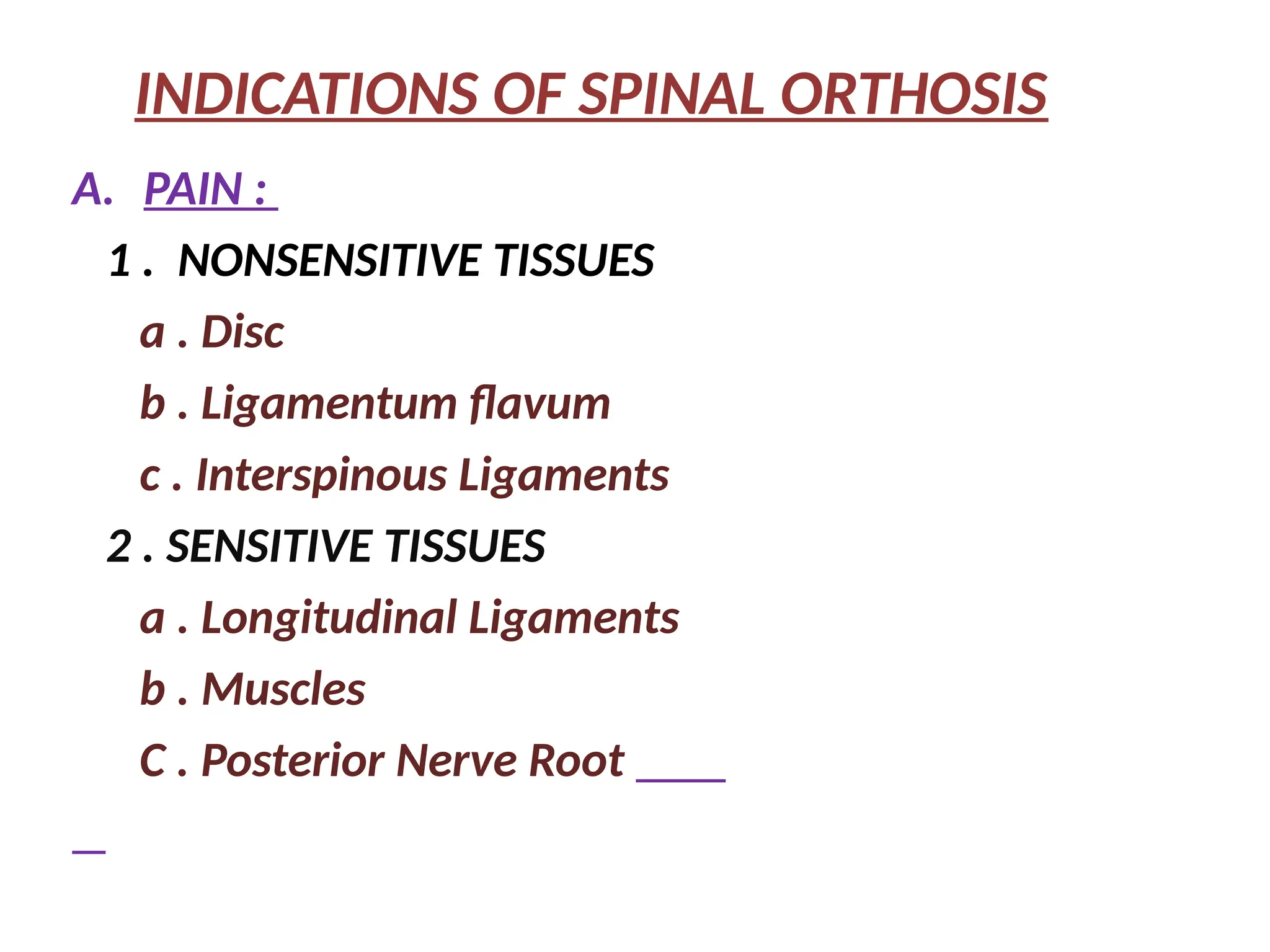 INDICATIONS OF SPINAL ORTHOSIS

A. PAIN :

1 . NONSENSITIVE TISSUES

a . Disc

b . Ligamentum flavum

c . Interspinous Ligaments

2 . SENSITIVE TISSUES

a . Longitudinal Ligaments

b . Muscles

C . Posterior Nerve Root